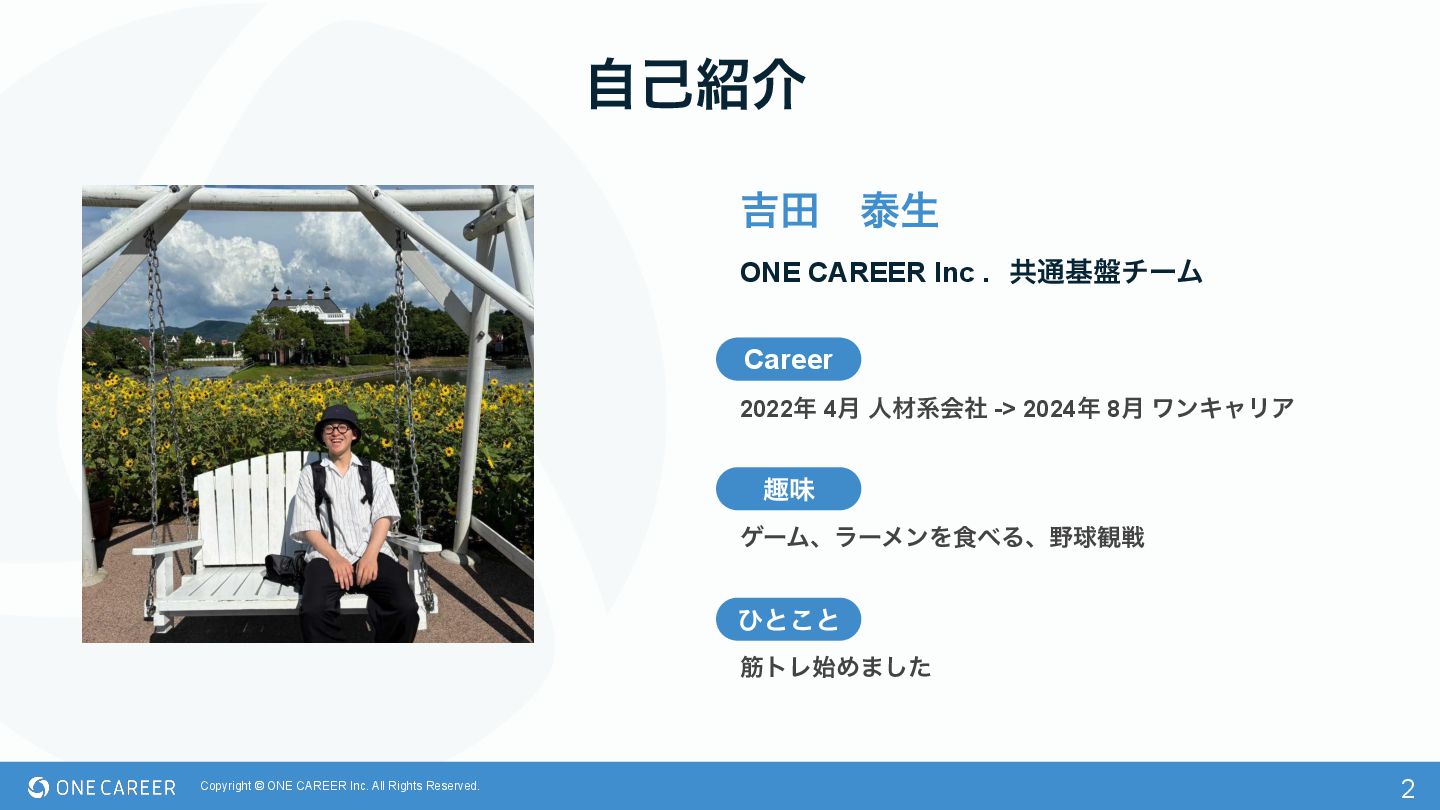 自己紹介

吉田　泰生

ONE CAREER Inc .  共通基盤チーム

Career

2022年 4月 人材系会社 -> 2024年 8月 ワンキャリア

趣味

ゲーム、ラーメンを食べる、野球観戦

ひとこと

筋トレ始めました

ONE CAREER

Copyright © ONE CAREER Inc. All Rights Reserved.

2